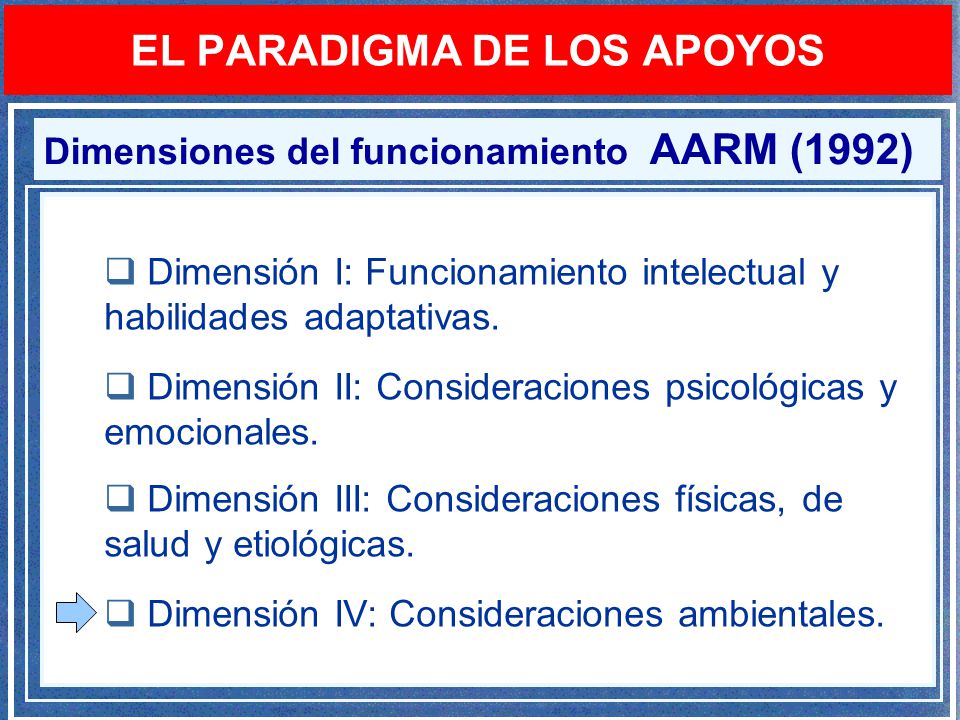 EL PARADIGMA DE LOS APOYOS

Dimensiones del funcionamiento AARM (1992)

❑ Dimensión I: Funcionamiento intelectual y habilidades adaptativas.

❑ Dimensión II: Consideraciones psicológicas y emocionales.

❑ Dimensión III: Consideraciones físicas, de salud y etiológicas.

❑ Dimensión IV: Consideraciones ambientales.